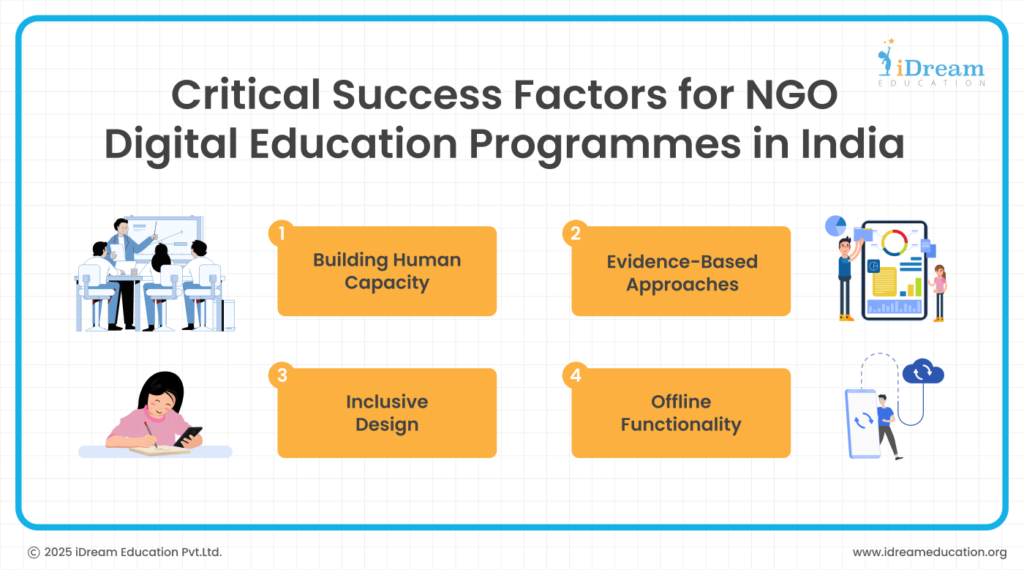 iDream EDUCATION

Critical Success Factors for NGO Digital Education Programmes in India

1 Building Human Capacity

2 Evidence-Based Approaches

3 Inclusive Design

4 Offline Functionality

© 2025 iDream Education Pvt.Ltd.

www.idreameducation.org